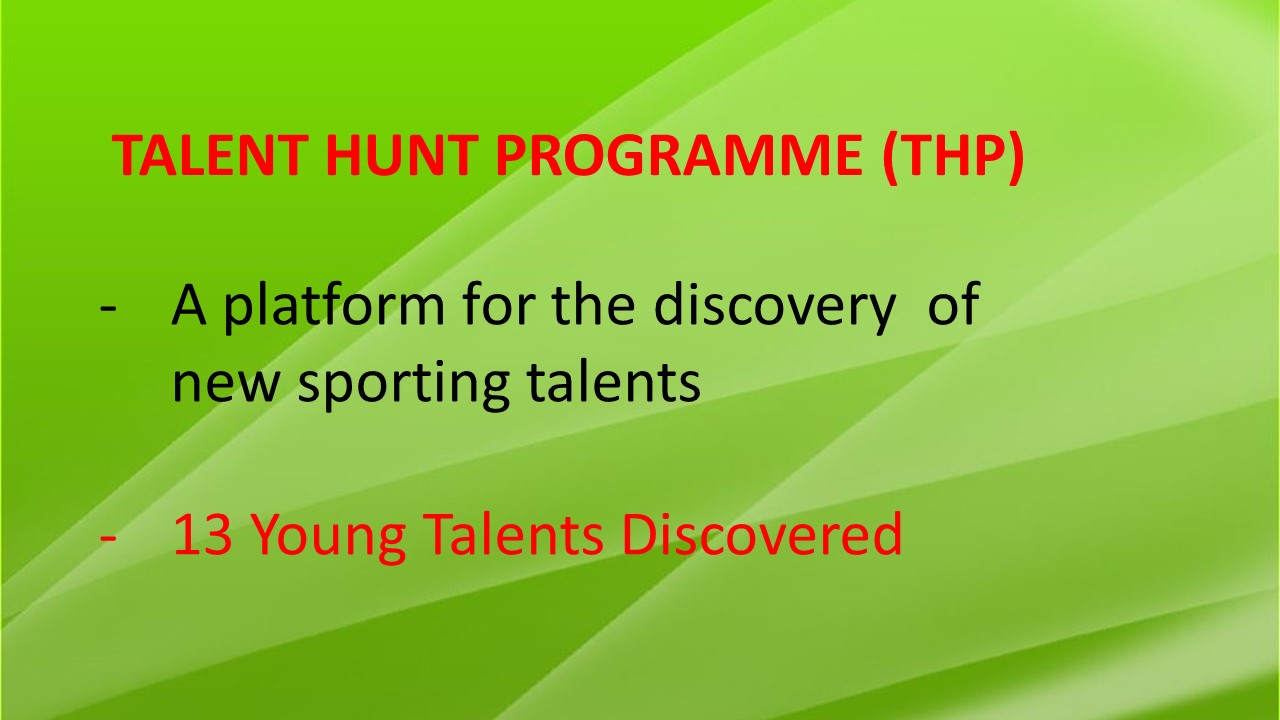 TALENT HUNT PROGRAMME (THP)

- A platform for the discovery of new sporting talents

- 13 Young Talents Discovered